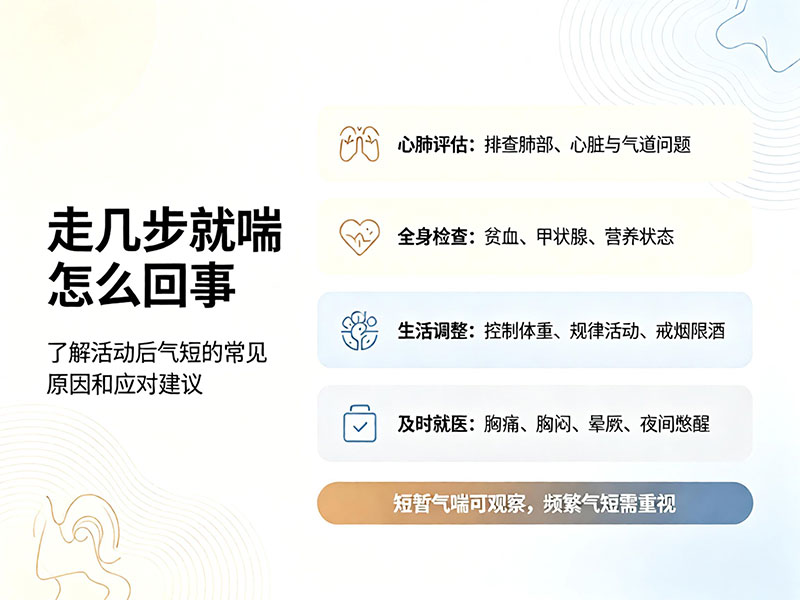 走几步就喘
怎么回事

了解活动后气短的常见原因和应对建议

心肺评估：排查肺部、心脏与气道问题

全身检查：贫血、甲状腺、营养状态

生活调整：控制体重、规律活动、戒烟限酒

及时就医：胸痛、胸闷、晕厥、夜间憋醒

短暂气喘可观察，频繁气短需重视